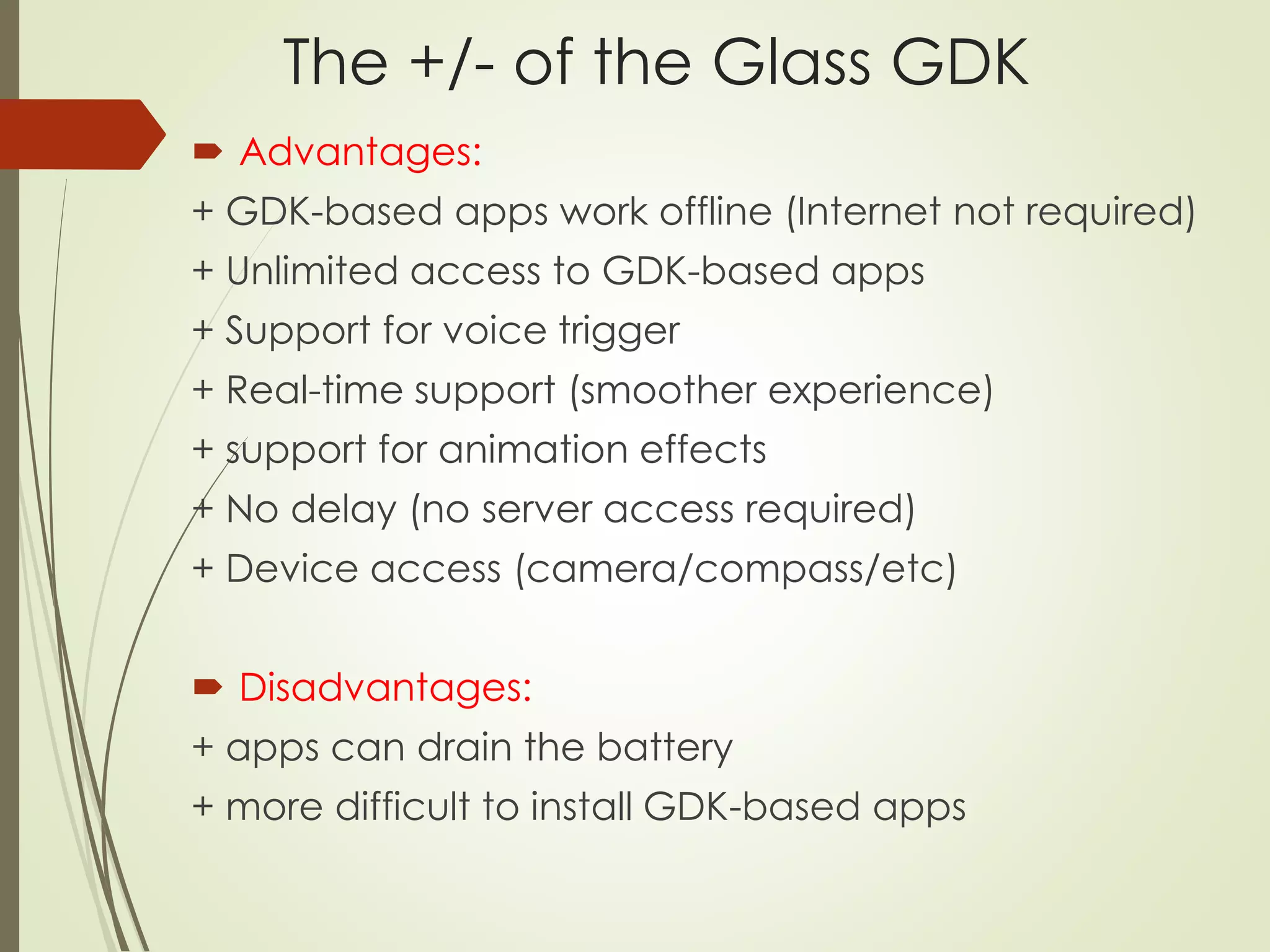 The +/- of the Glass GDK

Advantages:

+ GDK-based apps work offline (Internet not required)

+ Unlimited access to GDK-based apps

+ Support for voice trigger

+ Real-time support (smoother experience)

+ support for animation effects

+ No delay (no server access required)

+ Device access (camera/compass/etc)

Disadvantages:

+ apps can drain the battery

+ more difficult to install GDK-based apps